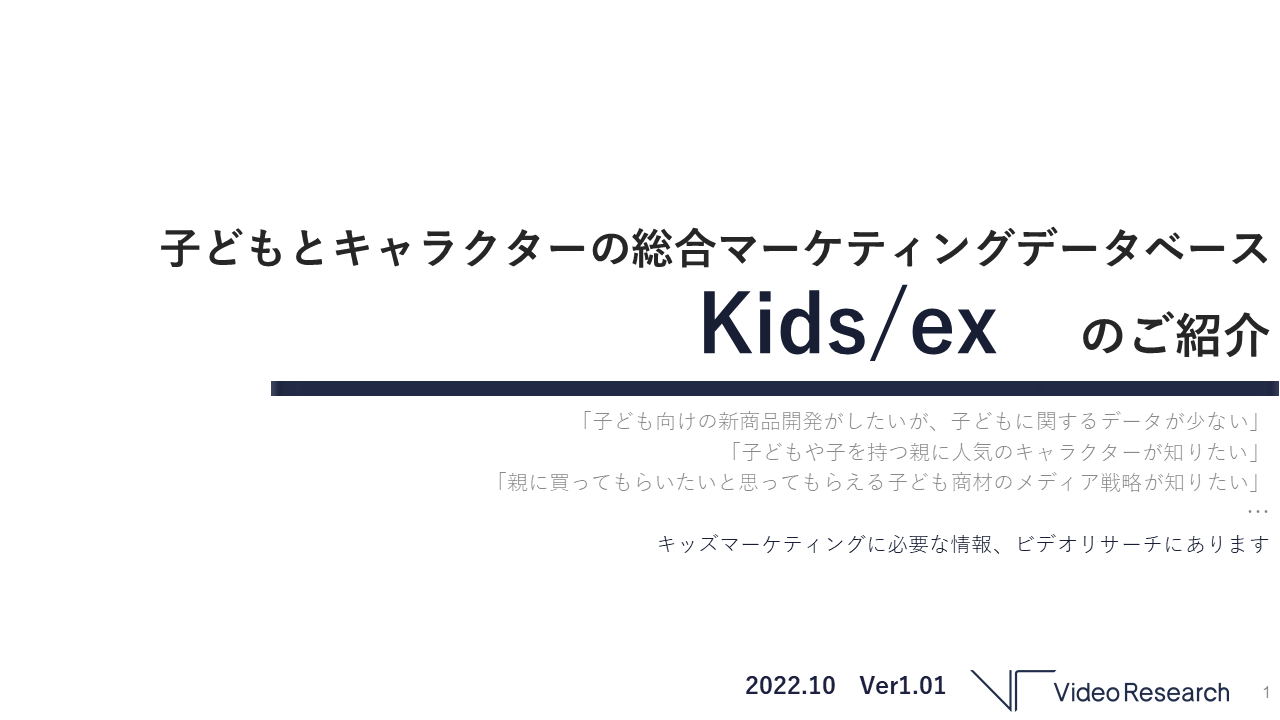 子どもとキャラクターの総合マーケティングデータベース
Kids/ex のご紹介

「子ども向けの新商品開発がしたいが、子どもに関するデータが少ない」
「子どもや子を持つ親に人気のキャラクターが知りたい」
「親に買ってもらいたいと思ってもらえる子ども商材のメディア戦略が知りたい」
…

キッズマーケティングに必要な情報、ビデオリサーチにあります

2022.10 Ver1.01

Video Research

1